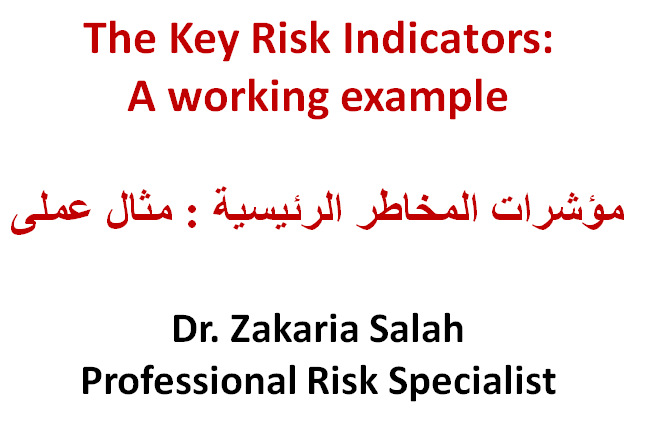 The Key Risk Indicators:
A working example

مؤشرات المخاطر الرئيسية : مثال عملى

Dr. Zakaria Salah
Professional Risk Specialist